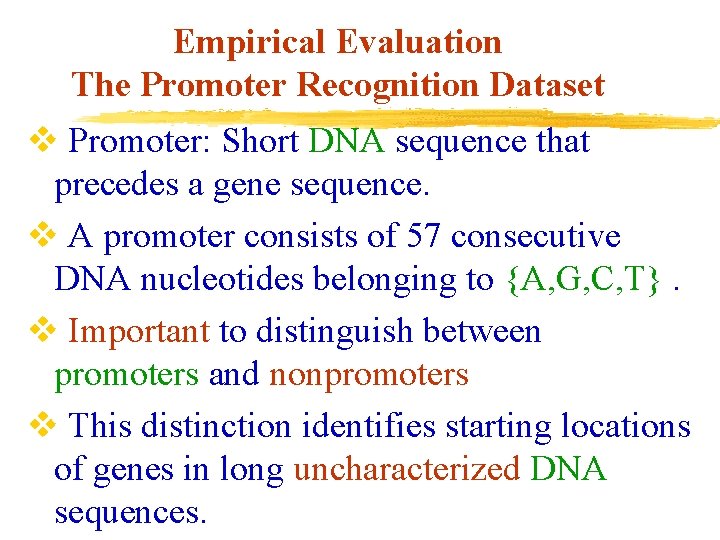 Empirical Evaluation
The Promoter Recognition Dataset

❖ Promoter: Short DNA sequence that precedes a gene sequence.

❖ A promoter consists of 57 consecutive DNA nucleotides belonging to {A,G,C,T} .

❖ Important to distinguish between promoters and nonpromoters

❖ This distinction identifies starting locations of genes in long uncharacterized DNA sequences.